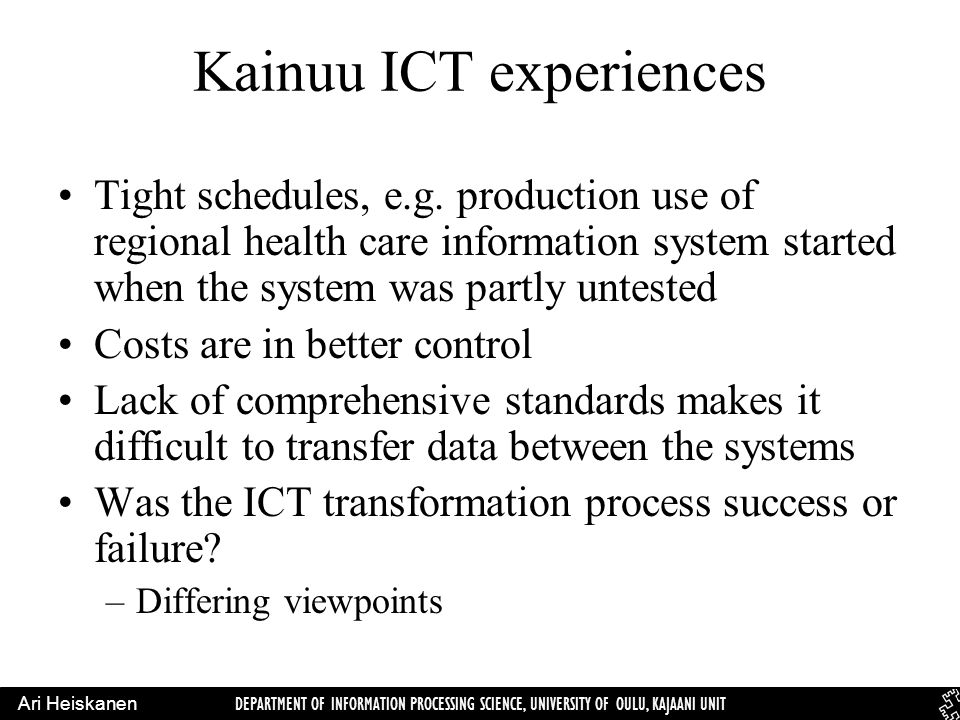 Kainuu ICT experiences

• Tight schedules, e.g. production use of regional health care information system started when the system was partly untested
• Costs are in better control
• Lack of comprehensive standards makes it difficult to transfer data between the systems
• Was the ICT transformation process success or failure?
– Differing viewpoints

Ari Heiskanen DEPARTMENT OF INFORMATION PROCESSING SCIENCE, UNIVERSITY OF OULU, KAJAANI UNIT